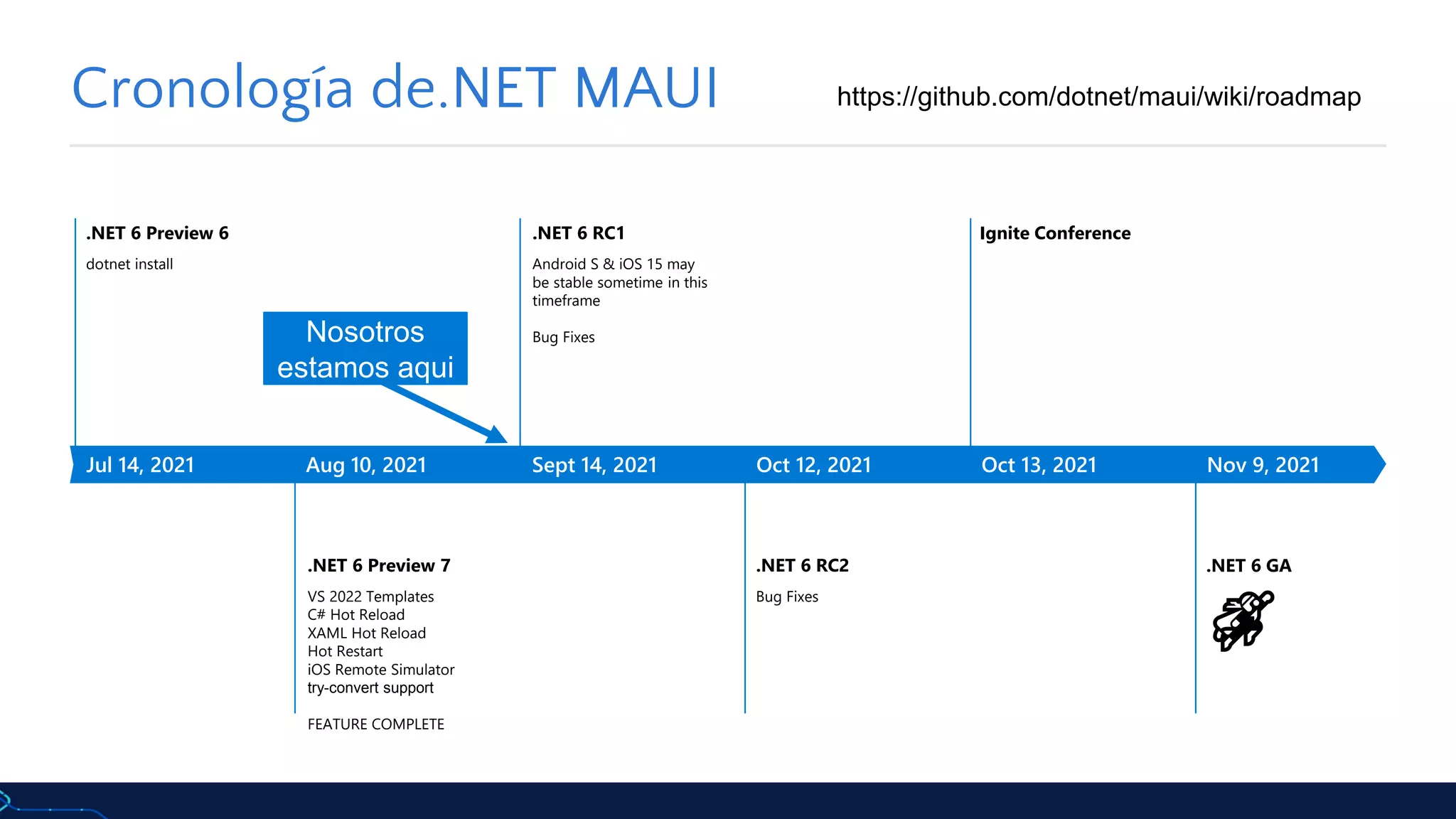 Cronología de.NET MAUI

https://github.com/dotnet/maui/wiki/roadmap

.NET 6 Preview 6

dotnet install

Nosotros estamos aqui

.NET 6 RC1

Android S & iOS 15 may be stable sometime in this timeframe

Bug Fixes

Ignite Conference

Jul 14, 2021

Aug 10, 2021

Sept 14, 2021

Oct 12, 2021

Oct 13, 2021

Nov 9, 2021

.NET 6 Preview 7

VS 2022 Templates
C# Hot Reload
XAML Hot Reload
Hot Restart
iOS Remote Simulator
try-convert support

FEATURE COMPLETE

.NET 6 RC2

Bug Fixes

.NET 6 GA